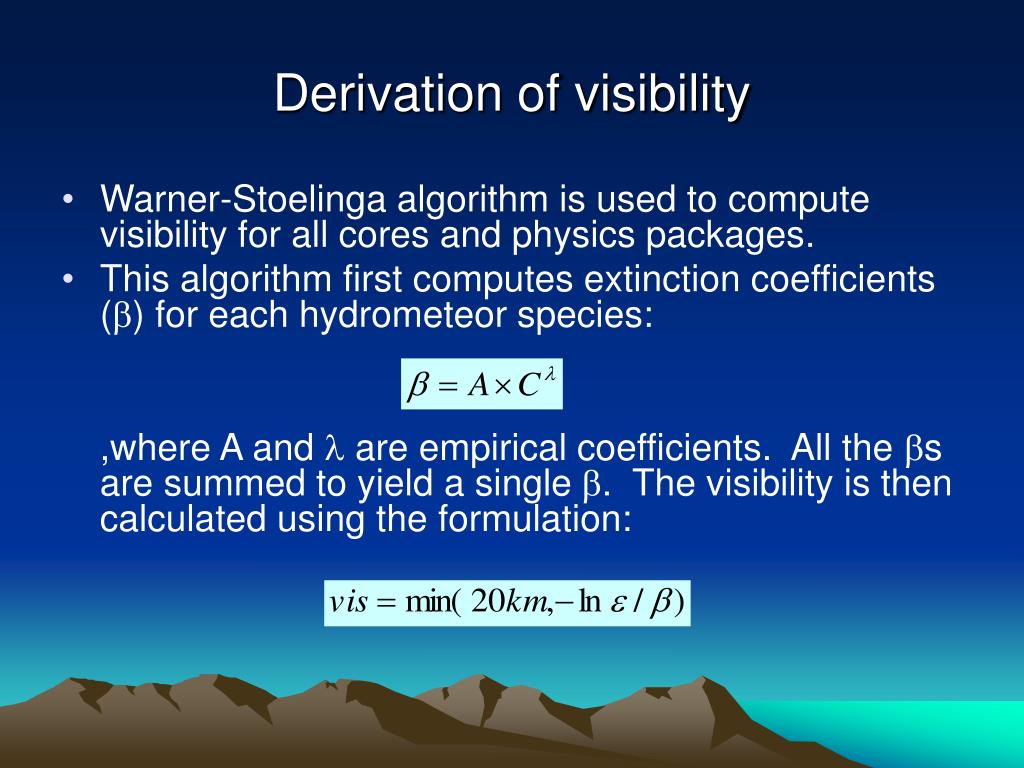 Derivation of visibility

• Warner-Stoelinga algorithm is used to compute visibility for all cores and physics packages.
• This algorithm first computes extinction coefficients ($\beta$) for each hydrometeor species:

$\beta = A \times C^{\lambda}$

,where A and $\lambda$ are empirical coefficients. All the $\beta$s are summed to yield a single $\beta$. The visibility is then calculated using the formulation:

$vis = \min(20km, -\ln \varepsilon / \beta)$